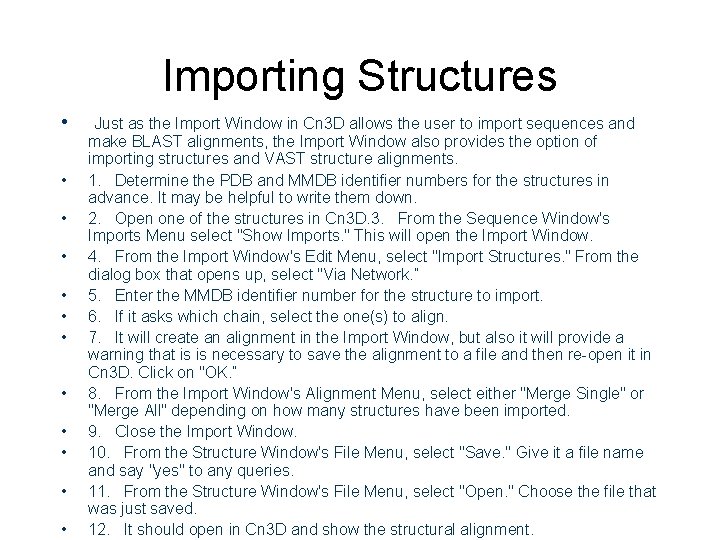 Importing Structures

• Just as the Import Window in Cn3D allows the user to import sequences and make BLAST alignments, the Import Window also provides the option of importing structures and VAST structure alignments.
• 1. Determine the PDB and MMDB identifier numbers for the structures in advance. It may be helpful to write them down.
• 2. Open one of the structures in Cn3D.3. From the Sequence Window's Imports Menu select "Show Imports." This will open the Import Window.
• 4. From the Import Window's Edit Menu, select "Import Structures." From the dialog box that opens up, select "Via Network."
• 5. Enter the MMDB identifier number for the structure to import.
• 6. If it asks which chain, select the one(s) to align.
• 7. It will create an alignment in the Import Window, but also it will provide a warning that is is necessary to save the alignment to a file and then re-open it in Cn3D. Click on "OK."
• 8. From the Import Window's Alignment Menu, select either "Merge Single" or "Merge All" depending on how many structures have been imported.
• 9. Close the Import Window.
• 10. From the Structure Window's File Menu, select "Save." Give it a file name and say "yes" to any queries.
• 11. From the Structure Window's File Menu, select "Open." Choose the file that was just saved.
• 12. It should open in Cn3D and show the structural alignment.